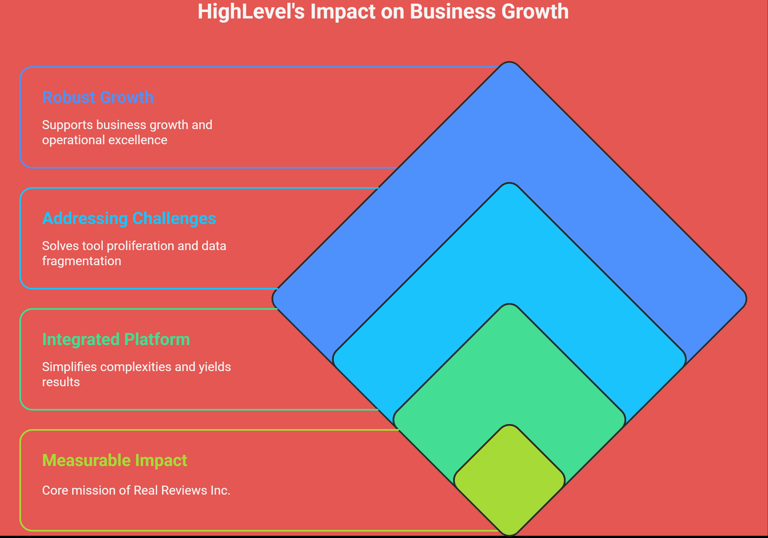 HighLevel's Impact on Business Growth

Robust Growth

Supports business growth and operational excellence

Addressing Challenges

Solves tool proliferation and data fragmentation

Integrated Platform

Simplifies complexities and yields results

Measurable Impact

Core mission of Real Reviews Inc.